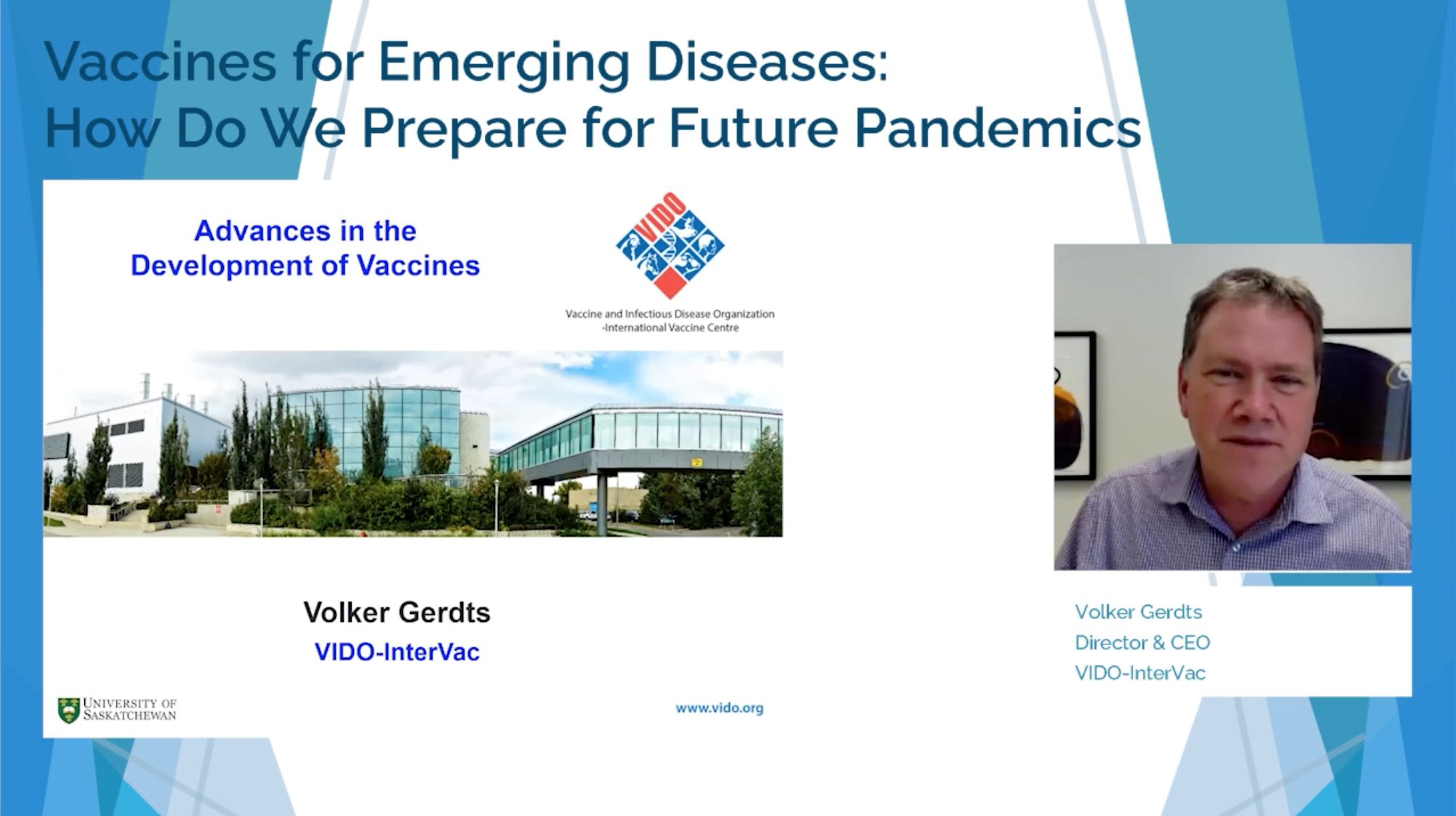 Vaccines for Emerging Diseases:
How Do We Prepare for Future Pandemics

Advances in the
Development of Vaccines

VIDO

Vaccine and Infectious Disease Organization
-International Vaccine Centre

Volker Gerdts
VIDO-InterVac

UNIVERSITY OF
SASKATCHEWAN

www.vido.org

Volker Gerdts
Director & CEO
VIDO-InterVac